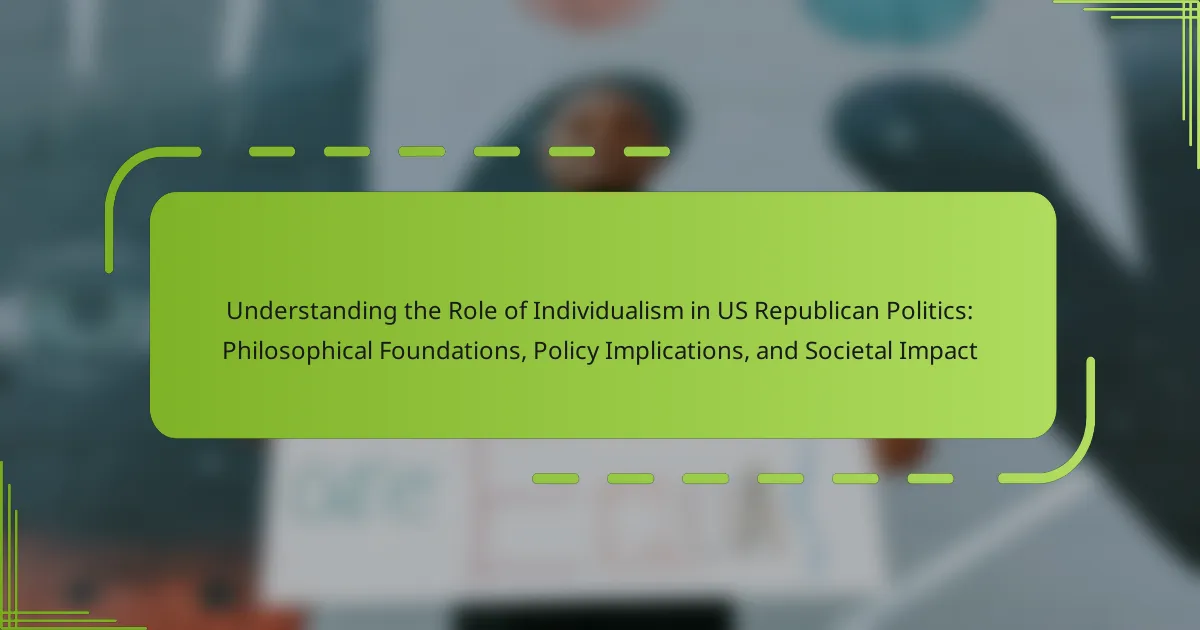 Understanding the Role of Individualism in US Republican Politics: Philosophical Foundations, Policy Implications, and Societal Impact